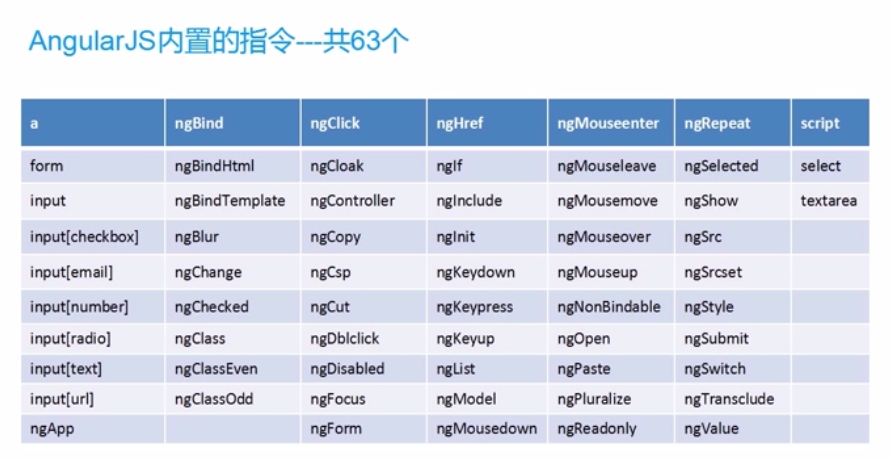 AngularJS内置的指令---共63个

| a | ngBind | ngClick | ngHref | ngMouseenter | ngRepeat | script |
|---|---|---|---|---|---|---|
| form | ngBindHtml | ngCloak | ngIf | ngMouseleave | ngSelected | select |
| input | ngBindTemplate | ngController | ngInclude | ngMousemove | ngShow | textarea |
| input[checkbox] | ngBlur | ngCopy | ngInit | ngMouseover | ngSrc | |
| input[email] | ngChange | ngCsp | ngKeydown | ngMouseup | ngSrcset | |
| input[number] | ngChecked | ngCut | ngKeypress | ngNonBindable | ngStyle | |
| input[radio] | ngClass | ngDblclick | ngKeyup | ngOpen | ngSubmit | |
| input[text] | ngClassEven | ngDisabled | ngList | ngPaste | ngSwitch | |
| input[url] | ngClassOdd | ngFocus | ngModel | ngPluralize | ngTransclude | |
| ngApp | | ngForm | ngMousedown | ngReadonly | ngValue | |